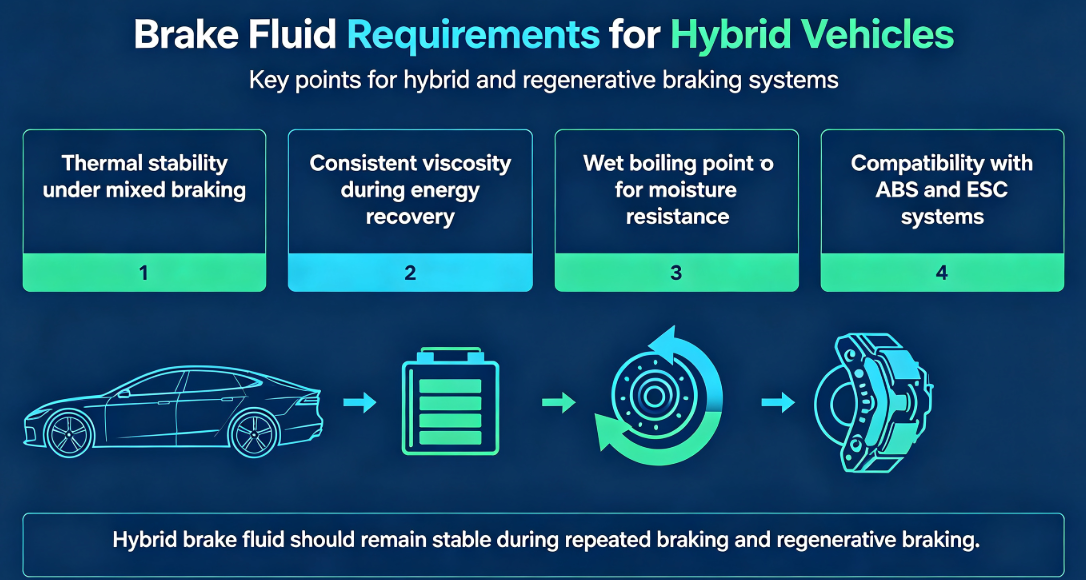 Brake Fluid Requirements for Hybrid Vehicles

Key points for hybrid and regenerative braking systems

Thermal stability under mixed braking

1

Consistent viscosity during energy recovery

2

Wet boiling point o for moisture resistance

3

Compatibility with ABS and ESC systems

4

Hybrid brake fluid should remain stable during repeated braking and regenerative braking.